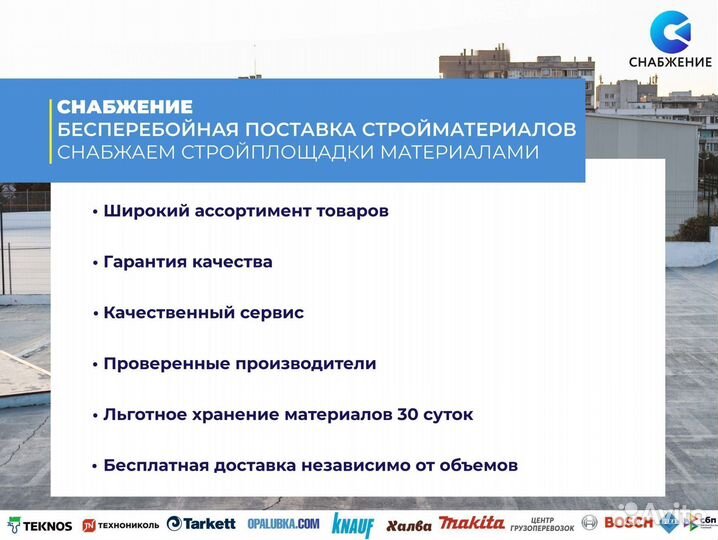 СНАБЖЕНИЕ

СНАБЖЕНИЕ
БЕСПЕРЕБОЙНАЯ ПОСТАВКА СТРОЙМАТЕРИАЛОВ
СНАБЖАЕМ СТРОЙПЛОЩАДКИ МАТЕРИАЛАМИ

• Широкий ассортимент товаров

• Гарантия качества

• Качественный сервис

• Проверенные производители

• Льготное хранение материалов 30 суток

• Бесплатная доставка независимо от объемов

TEKNOS ТЕХНОНИКОЛЬ Tarkett OPALUBKA.COM KNAUF Халва makita ЦЕНТР ГРУЗОПЕРЕВОЗОК BOSCH Avito сбп